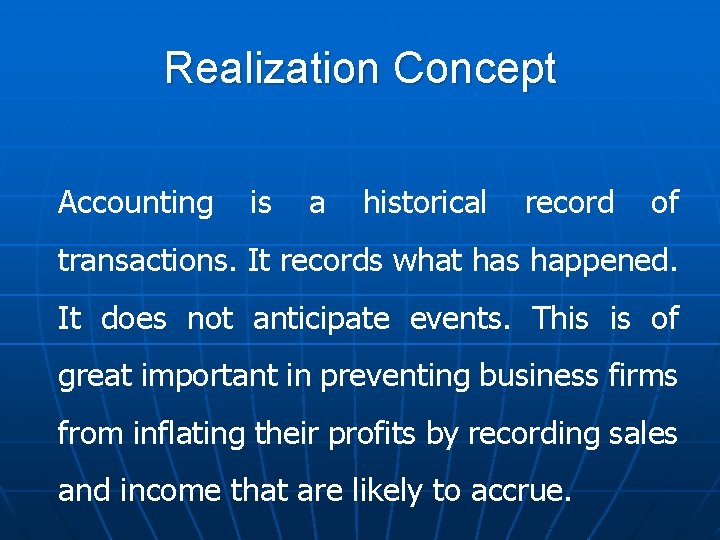 Realization Concept

Accounting is a historical record of transactions. It records what has happened. It does not anticipate events. This is of great important in preventing business firms from inflating their profits by recording sales and income that are likely to accrue.